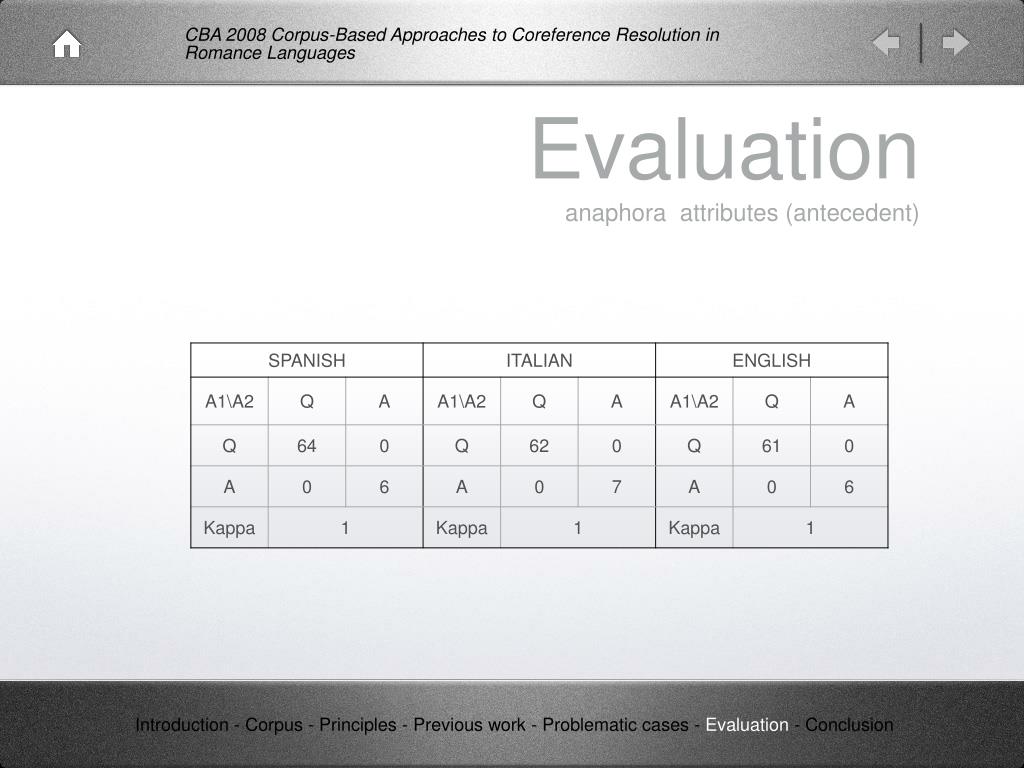 CBA 2008 Corpus-Based Approaches to Coreference Resolution in Romance Languages

Evaluation
anaphora attributes (antecedent)

| SPANISH | | | ITALIAN | | | ENGLISH | | |
|---|---|---|---|---|---|---|---|---|
| A1\A2 | Q | A | A1\A2 | Q | A | A1\A2 | Q | A |
| Q | 64 | 0 | Q | 62 | 0 | Q | 61 | 0 |
| A | 0 | 6 | A | 0 | 7 | A | 0 | 6 |
| Kappa | 1 | | Kappa | 1 | | Kappa | 1 | |

Introduction - Corpus - Principles - Previous work - Problematic cases - Evaluation - Conclusion